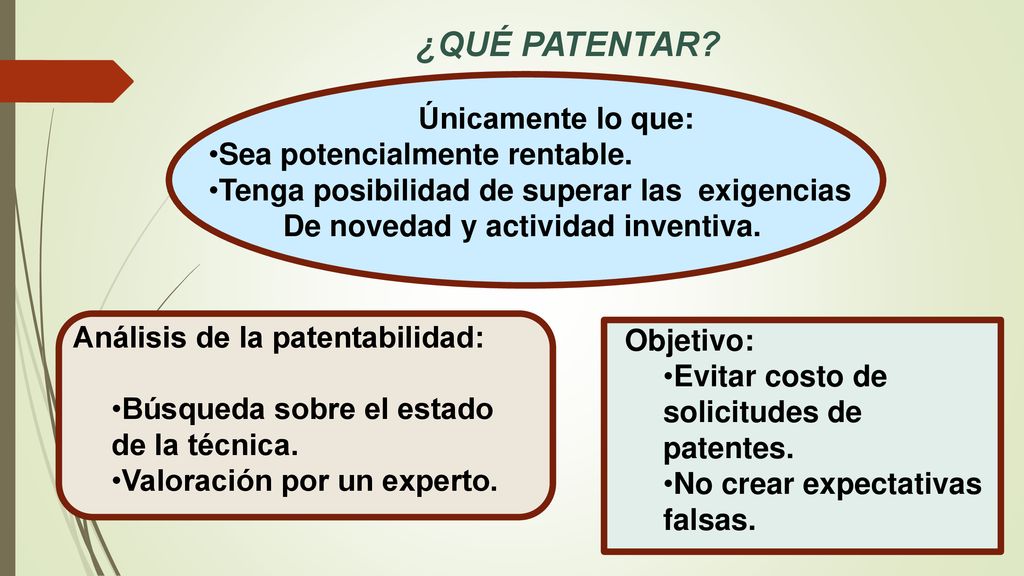 ¿QUÉ PATENTAR?

Únicamente lo que:
•Sea potencialmente rentable.
•Tenga posibilidad de superar las exigencias De novedad y actividad inventiva.

Análisis de la patentabilidad:

•Búsqueda sobre el estado de la técnica.
•Valoración por un experto.

Objetivo:
•Evitar costo de solicitudes de patentes.
•No crear expectativas falsas.